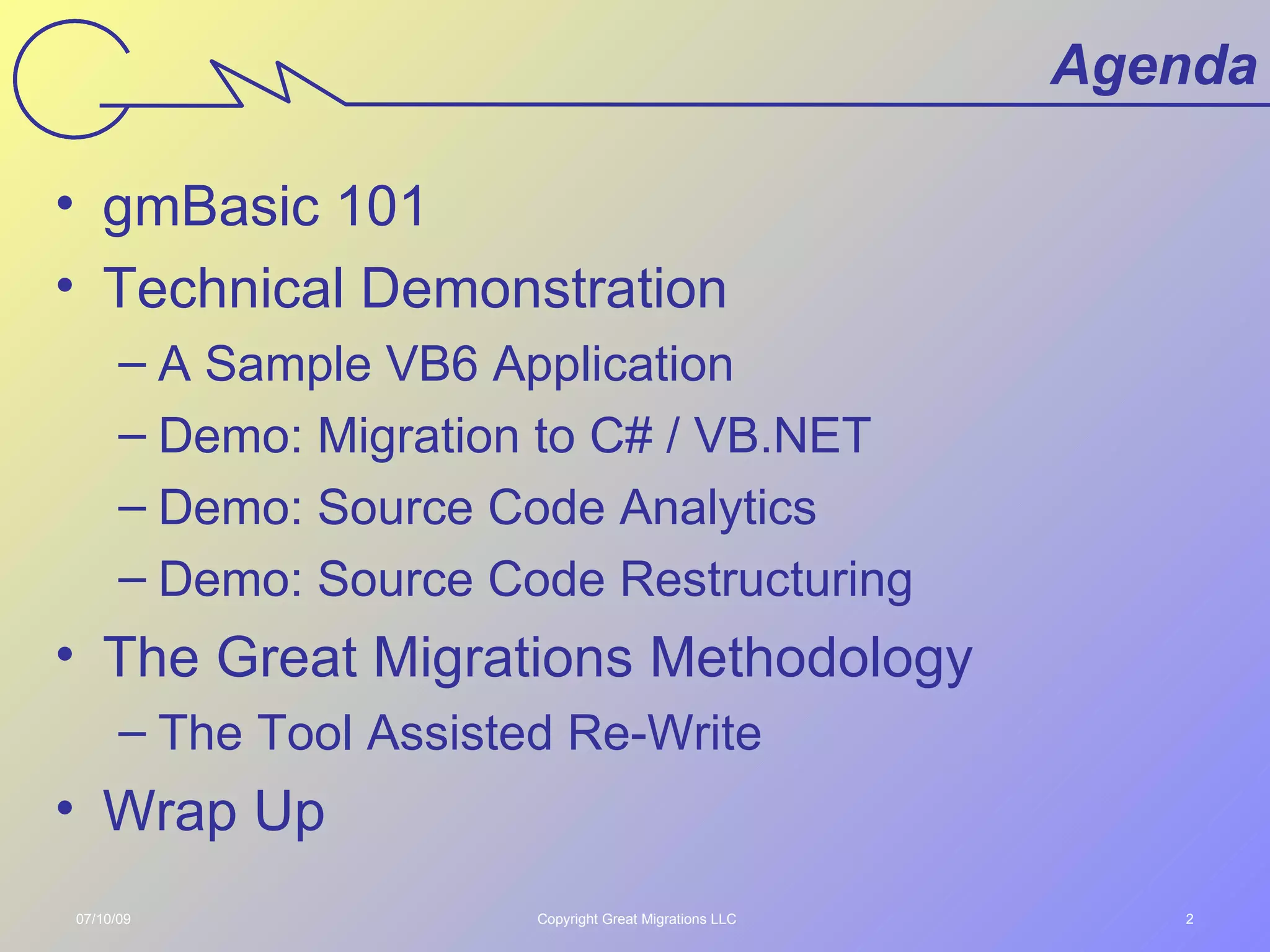 Agenda

• gmBasic 101
• Technical Demonstration
– A Sample VB6 Application
– Demo: Migration to C# / VB.NET
– Demo: Source Code Analytics
– Demo: Source Code Restructuring
• The Great Migrations Methodology
– The Tool Assisted Re-Write
• Wrap Up

07/10/09
Copyright Great Migrations LLC
2